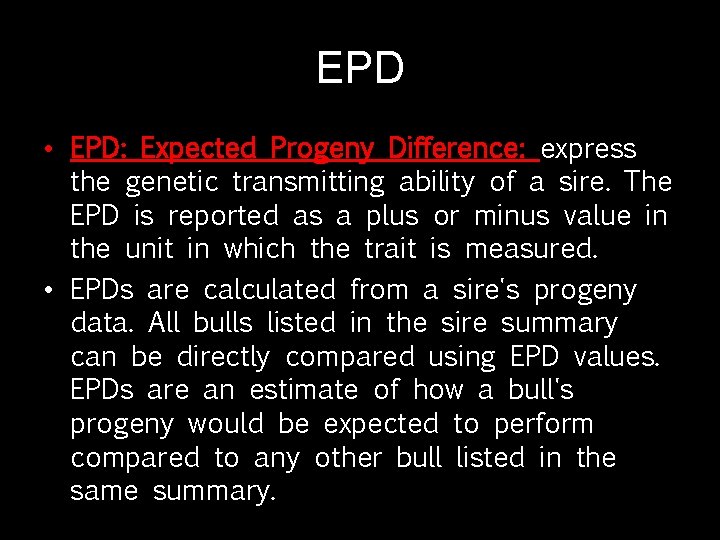 EPD

• EPD: Expected Progeny Difference: express the genetic transmitting ability of a sire. The EPD is reported as a plus or minus value in the unit in which the trait is measured.

• EPDs are calculated from a sire's progeny data. All bulls listed in the sire summary can be directly compared using EPD values. EPDs are an estimate of how a bull's progeny would be expected to perform compared to any other bull listed in the same summary.